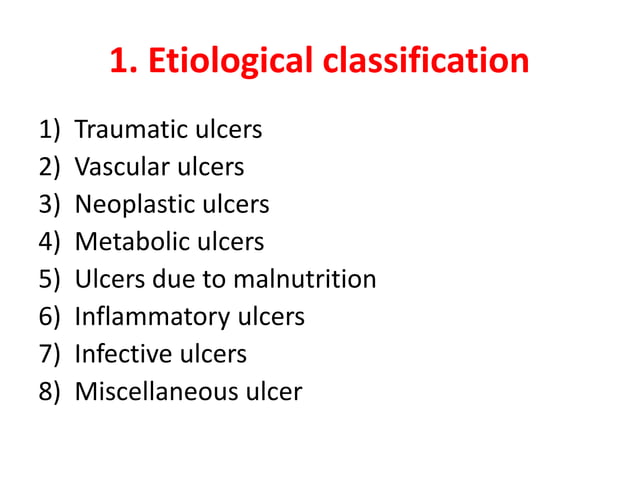 1. Etiological classification

1) Traumatic ulcers
2) Vascular ulcers
3) Neoplastic ulcers
4) Metabolic ulcers
5) Ulcers due to malnutrition
6) Inflammatory ulcers
7) Infective ulcers
8) Miscellaneous ulcer